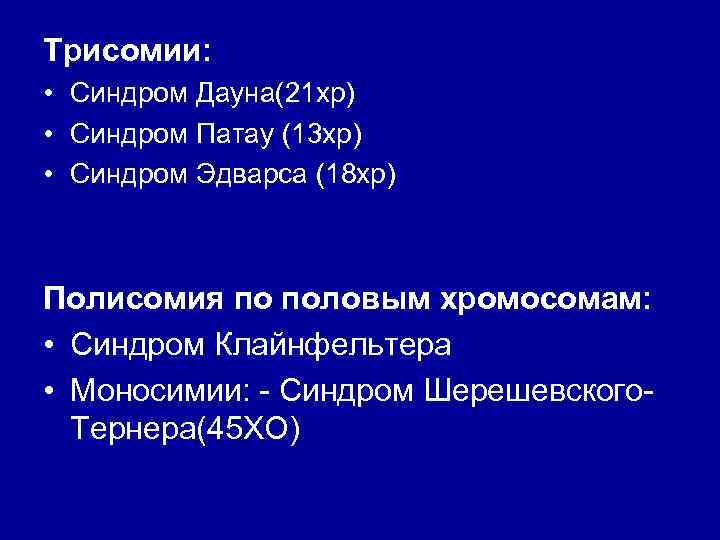 Трисомии:
• Синдром Дауна(21хр)
• Синдром Патау (13хр)
• Синдром Эдварса (18хр)

Полисомия по половым хромосомам:
• Синдром Клайнфельтера
• Моносимии: - Синдром Шерешевского-Тернера(45ХО)